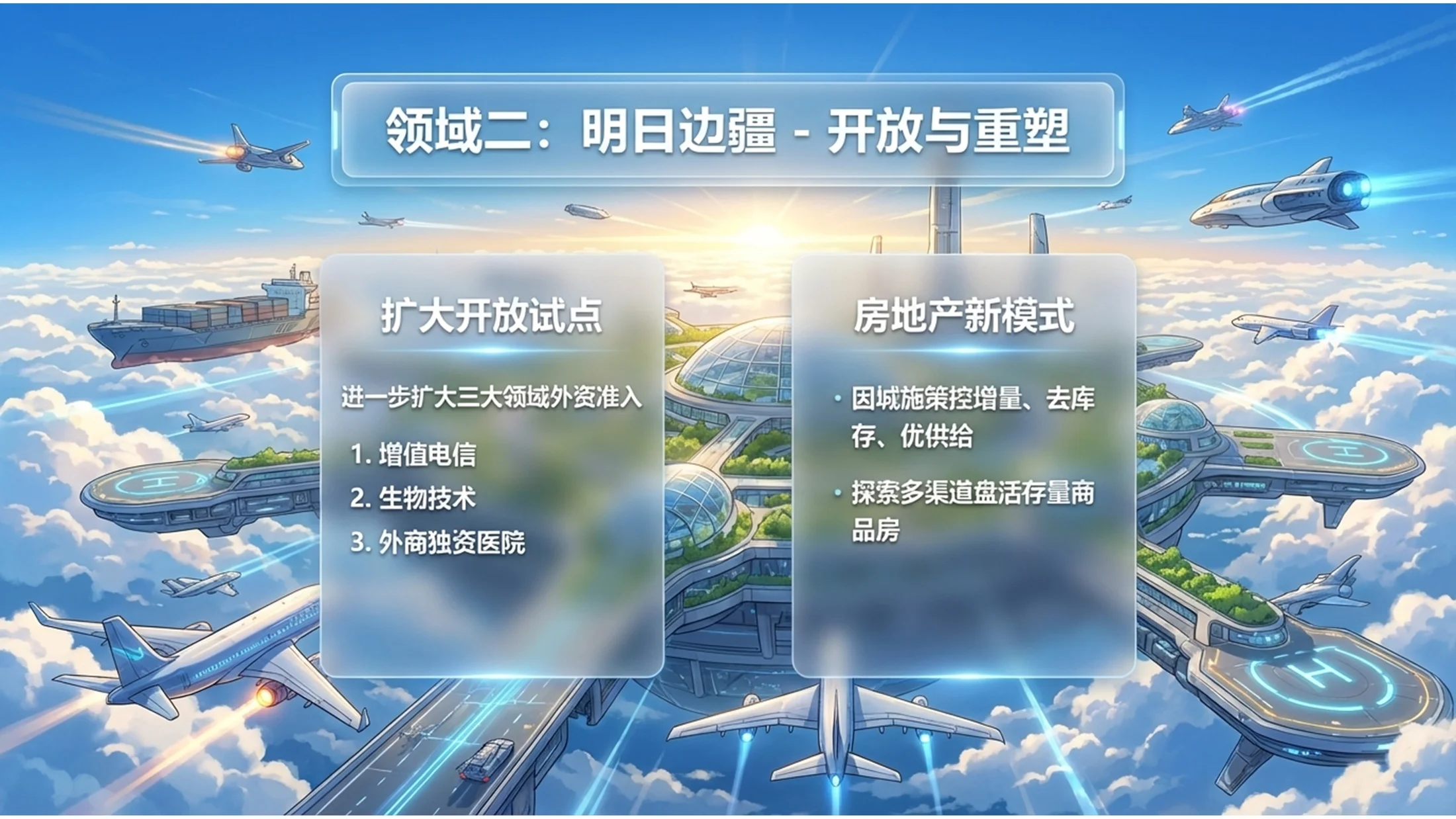 领域二：明日边疆 - 开放与重塑

扩大开放试点

进一步扩大三大领域外资准入

1.增值电信

2.生物技术

3.外商独资医院

房地产新模式

• 因城施策控增量、去库存、优供给

• 探索多渠道盘活存量商品房